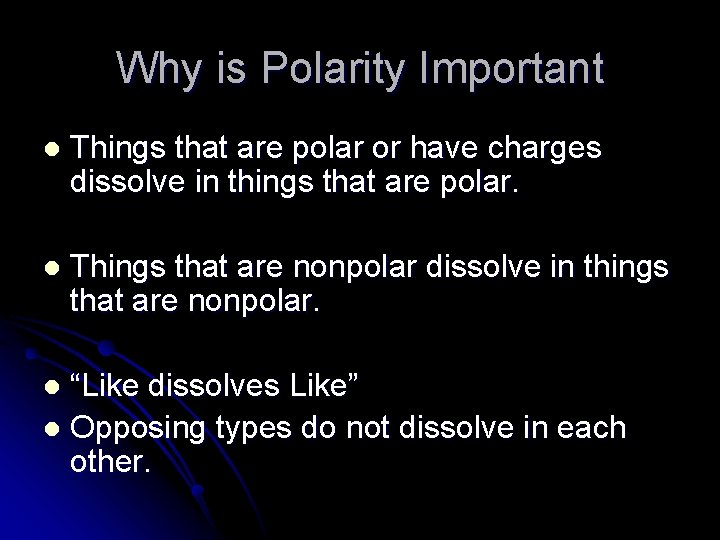 Why is Polarity Important

- Things that are polar or have charges dissolve in things that are polar.

- Things that are nonpolar dissolve in things that are nonpolar.

- “Like dissolves Like”
- Opposing types do not dissolve in each other.